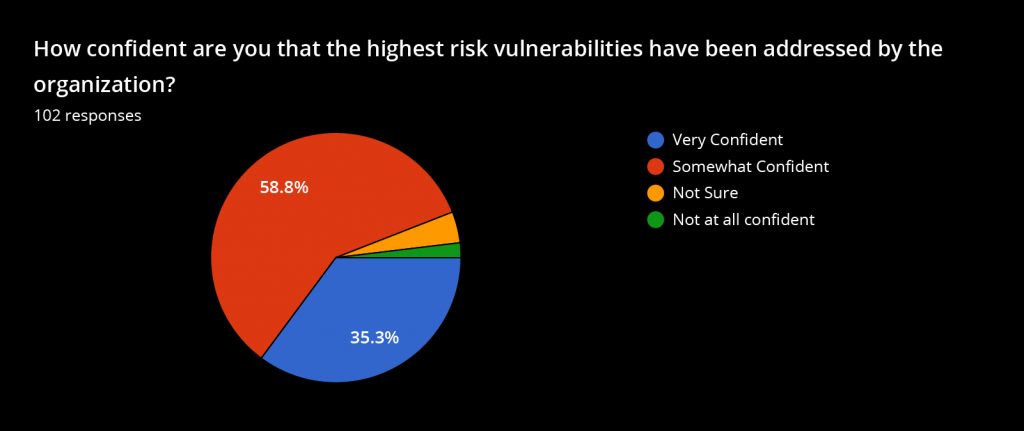 How confident are you that the highest risk vulnerabilities have been addressed by the organization?
102 responses

58.8%
35.3%

Very Confident
Somewhat Confident
Not Sure
Not at all confident